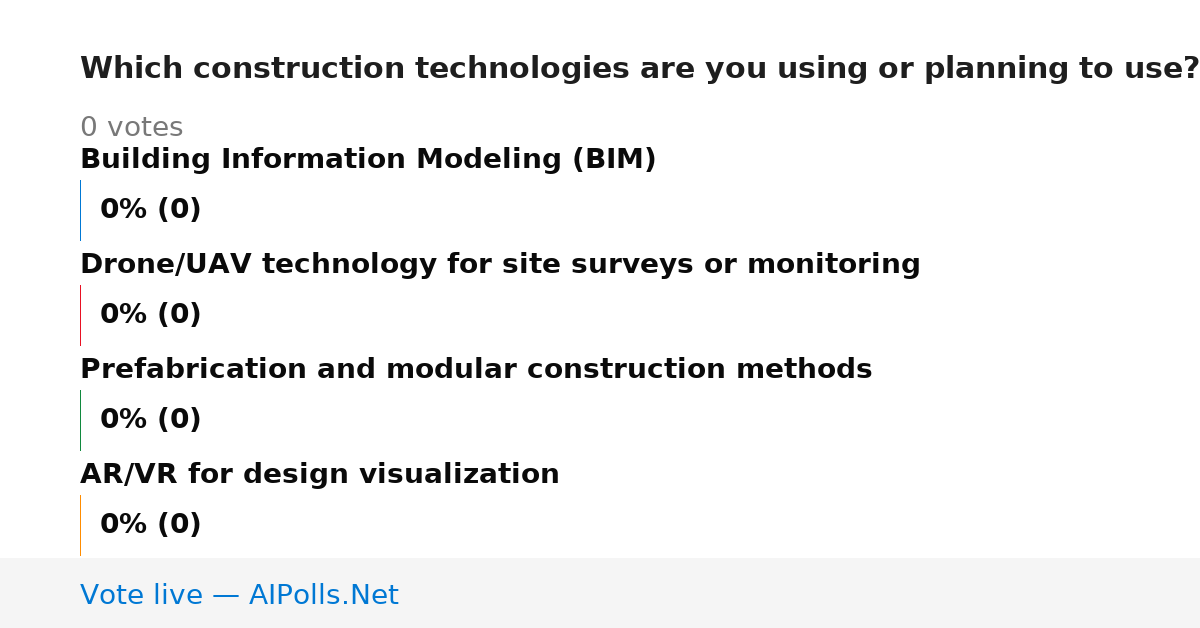 Which construction technologies are you using or planning to use?

0 votes

Building Information Modeling (BIM)

0% (0)

Drone/UAV technology for site surveys or monitoring

0% (0)

Prefabrication and modular construction methods

0% (0)

AR/VR for design visualization

0% (0)

Vote live — AIPolls.Net